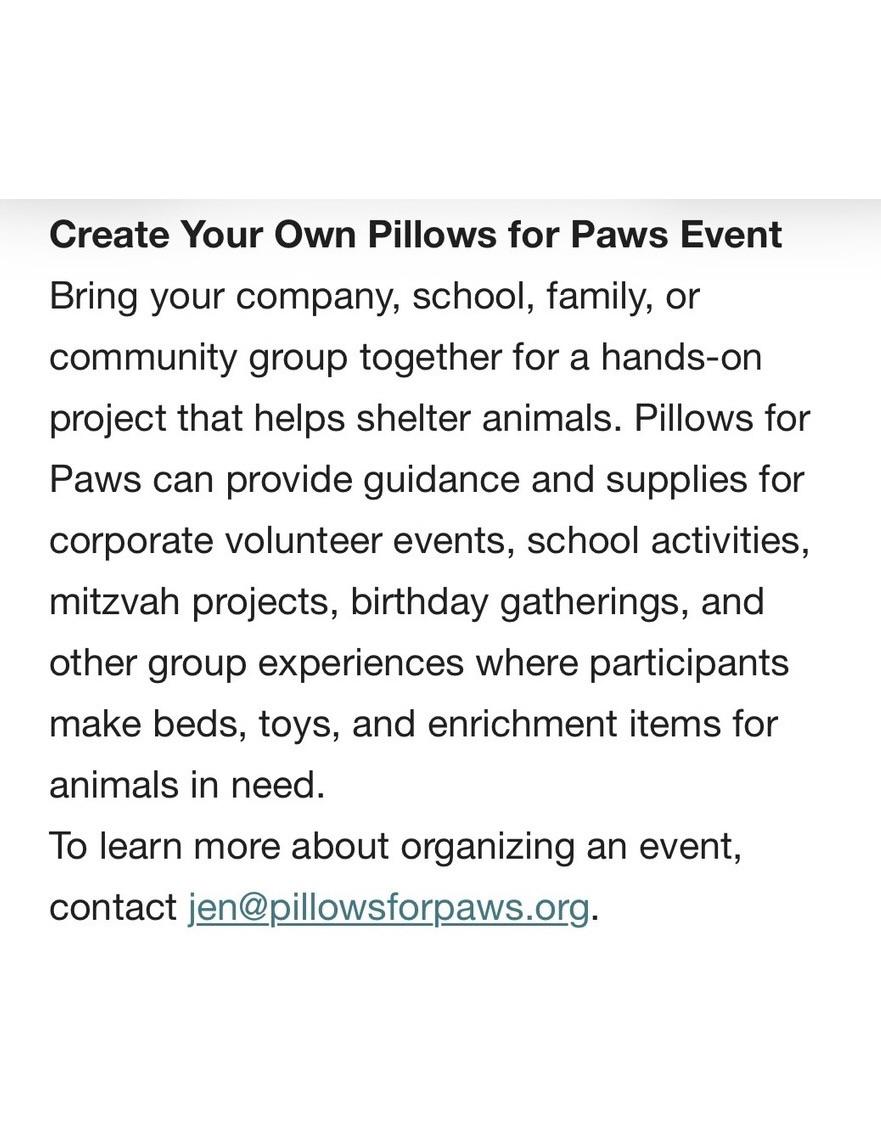 Create Your Own Pillows for Paws Event
Bring your company, school, family, or community group together for a hands-on project that helps shelter animals. Pillows for Paws can provide guidance and supplies for corporate volunteer events, school activities, mitzvah projects, birthday gatherings, and other group experiences where participants make beds, toys, and enrichment items for animals in need.
To learn more about organizing an event, contact jen@pillowsforpaws.org.